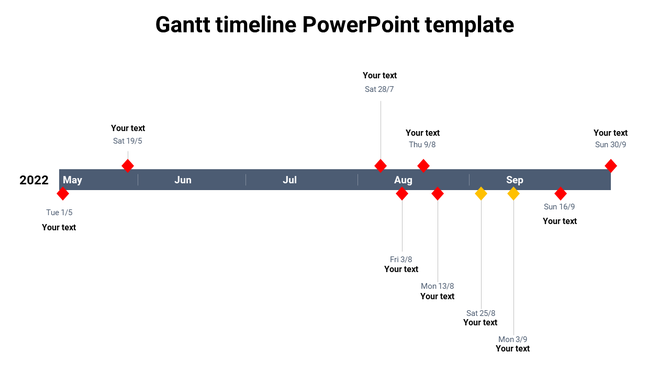 Gantt timeline PowerPoint template

Your text
Sat 28/7

Your text
Sat 19/5

Your text
Thu 9/8

Your text
Sun 30/9

2022 May Jun Jul Aug Sep

Tue 1/5
Your text

Sun 16/9
Your text

Fri 3/8
Your text

Mon 13/8
Your text

Sat 25/8
Your text

Mon 3/9
Your text